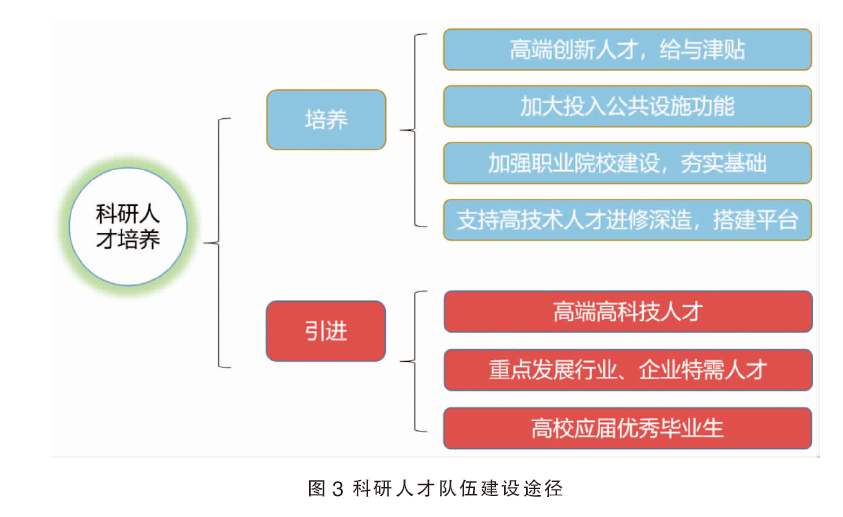 科研人才培养

培养

高端创新人才，给与津贴

加大投入公共设施功能

加强职业院校建设，夯实基础

支持高技术人才进修深造，搭建平台

引进

高端高科技人才

重点发展行业、企业特需人才

高校应届优秀毕业生

图 3 科研人才队伍建设途径